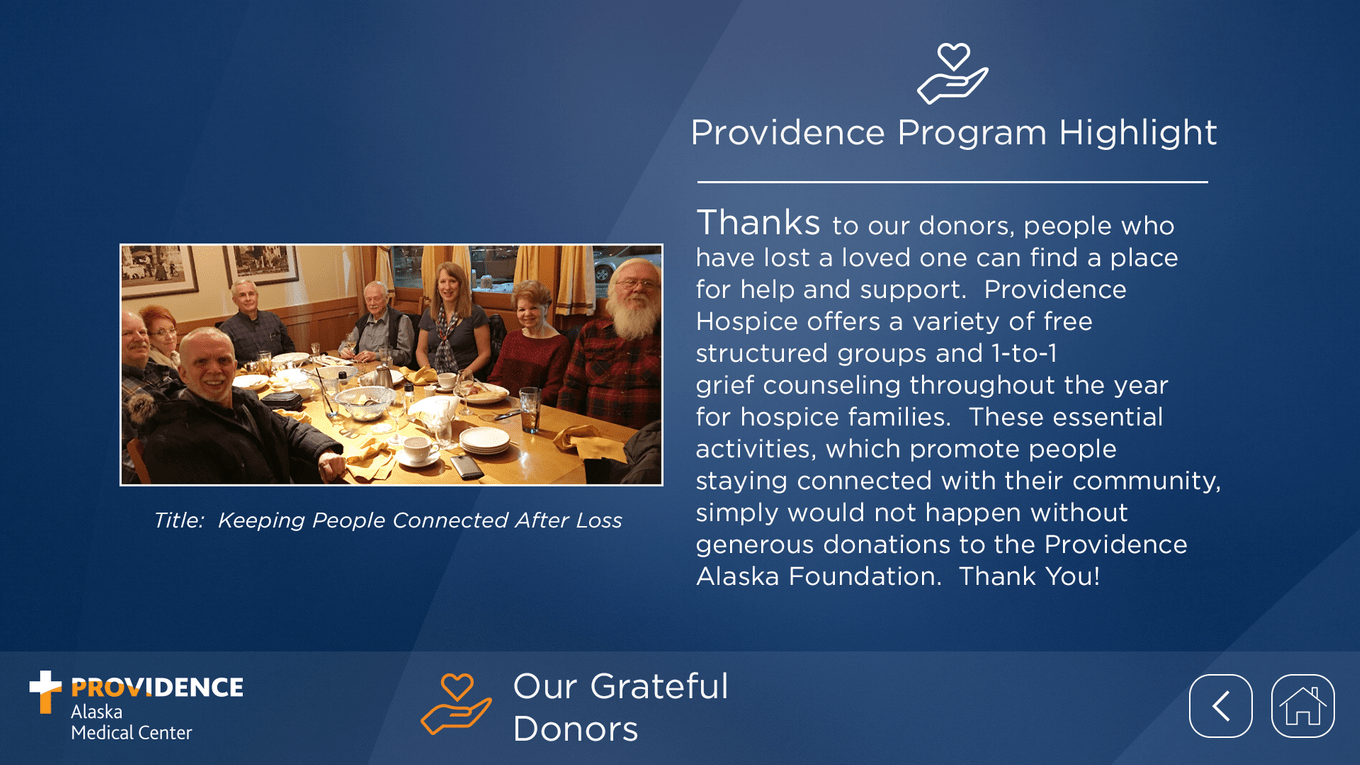 Providence Program Highlight

Thanks to our donors, people who have lost a loved one can find a place for help and support. Providence Hospice offers a variety of free structured groups and 1-to-1 grief counseling throughout the year for hospice families. These essential activities, which promote people staying connected with their community, simply would not happen without generous donations to the Providence Alaska Foundation. Thank You!

Title: Keeping People Connected After Loss

PROVIDENCE
Alaska
Medical Center

Our Grateful Donors